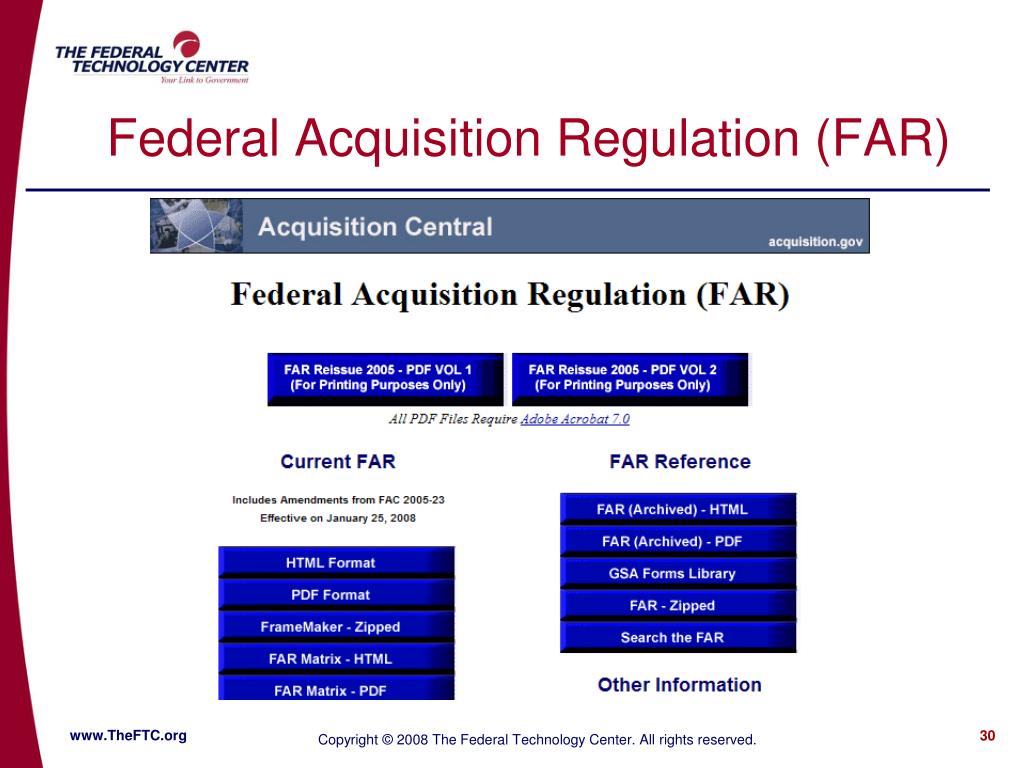 THE FEDERAL TECHNOLOGY CENTER
Your Link to Government

Federal Acquisition Regulation (FAR)

Acquisition Central

acquisition.gov

Federal Acquisition Regulation (FAR)

FAR Reissue 2005 - PDF VOL 1 (For Printing Purposes Only)

FAR Reissue 2005 - PDF VOL 2 (For Printing Purposes Only)

All PDF Files Require Adobe Acrobat 7.0

Current FAR

Includes Amendments from FAC 2005-23
Effective on January 25, 2008

HTML Format

PDF Format

FrameMaker - Zipped

FAR Matrix - HTML

FAR Matrix - PDF

FAR Reference

FAR (Archived) - HTML

FAR (Archived) - PDF

GSA Forms Library

FAR - Zipped

Search the FAR

Other Information

www.TheFTC.org

Copyright © 2008 The Federal Technology Center. All rights reserved.

30